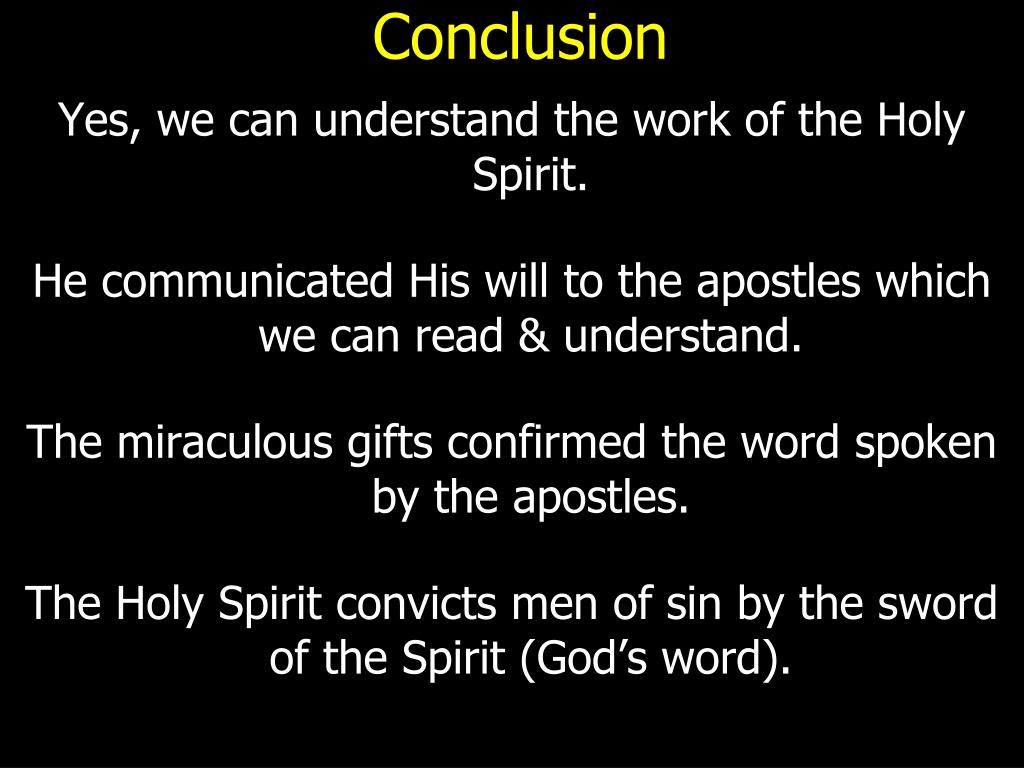 Conclusion

Yes, we can understand the work of the Holy Spirit.

He communicated His will to the apostles which we can read & understand.

The miraculous gifts confirmed the word spoken by the apostles.

The Holy Spirit convicts men of sin by the sword of the Spirit (God’s word).